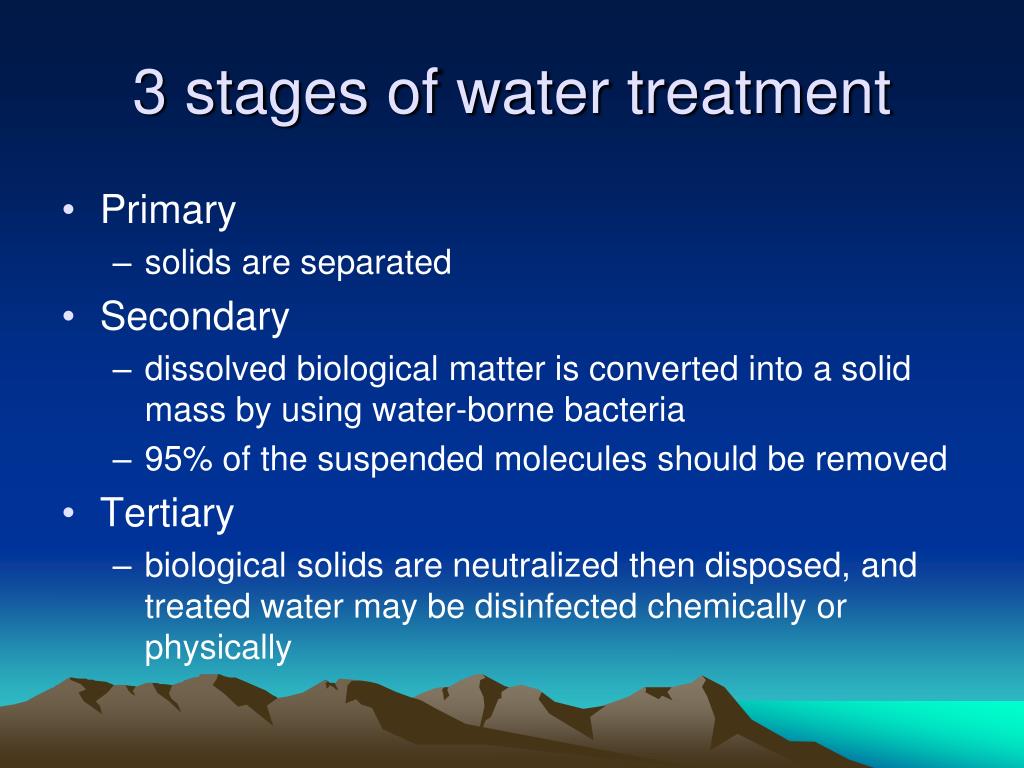 3 stages of water treatment

• Primary
– solids are separated
• Secondary
– dissolved biological matter is converted into a solid mass by using water-borne bacteria
– 95% of the suspended molecules should be removed
• Tertiary
– biological solids are neutralized then disposed, and treated water may be disinfected chemically or physically